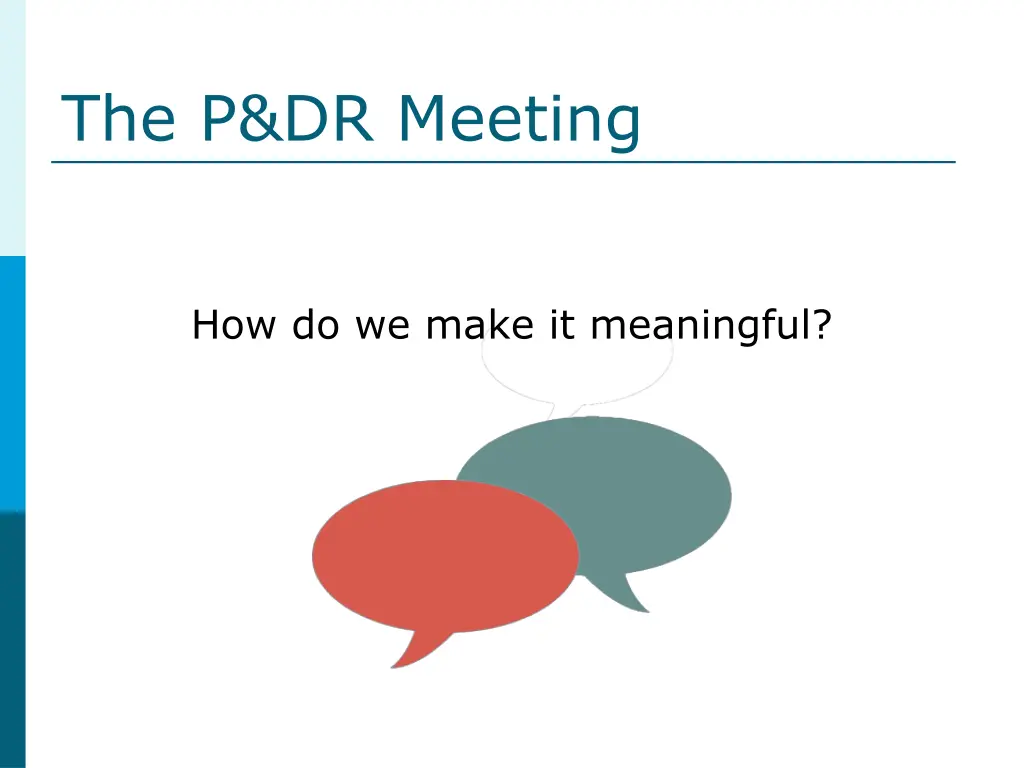 The P&DR Meeting

How do we make it meaningful?